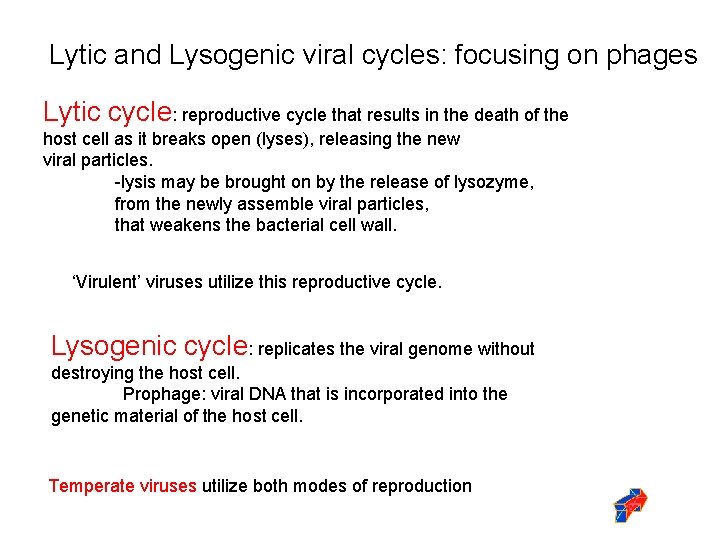 Lytic and Lysogenic viral cycles: focusing on phages

Lytic cycle: reproductive cycle that results in the death of the host cell as it breaks open (lyses), releasing the new viral particles.

-lysis may be brought on by the release of lysozyme, from the newly assemble viral particles, that weakens the bacterial cell wall.

'Virulent' viruses utilize this reproductive cycle.

Lysogenic cycle: replicates the viral genome without destroying the host cell.

Prophage: viral DNA that is incorporated into the genetic material of the host cell.

Temperate viruses utilize both modes of reproduction